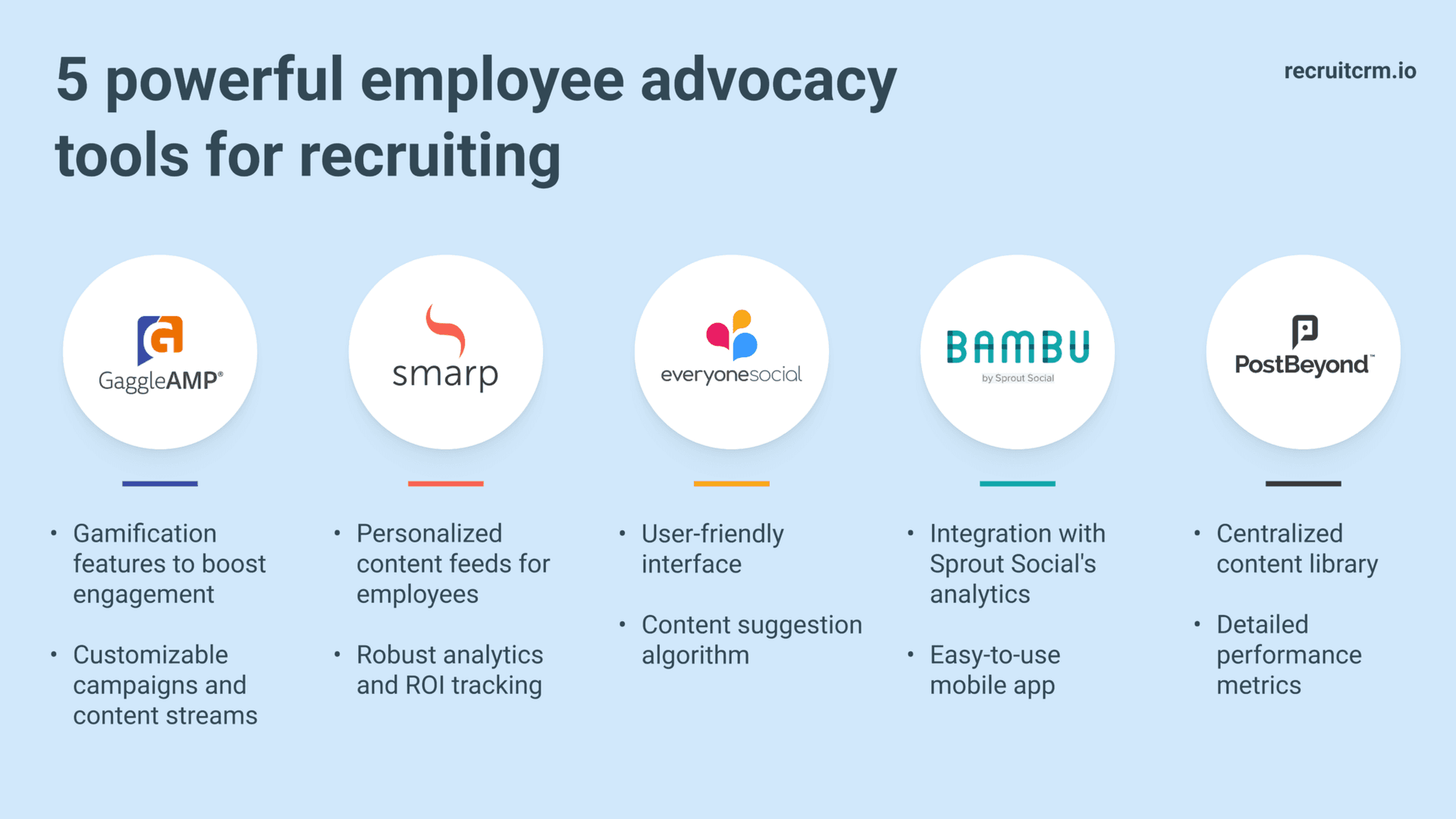 5 powerful employee advocacy tools for recruiting

recruitcrm.io

GaggleAMP®

• Gamification features to boost engagement

• Customizable campaigns and content streams

smarp

• Personalized content feeds for employees

• Robust analytics and ROI tracking

everyonesocial

• User-friendly interface

• Content suggestion algorithm

BAMBU
by Sprout Social

• Integration with Sprout Social's analytics

• Easy-to-use mobile app

PostBeyond™

• Centralized content library

• Detailed performance metrics